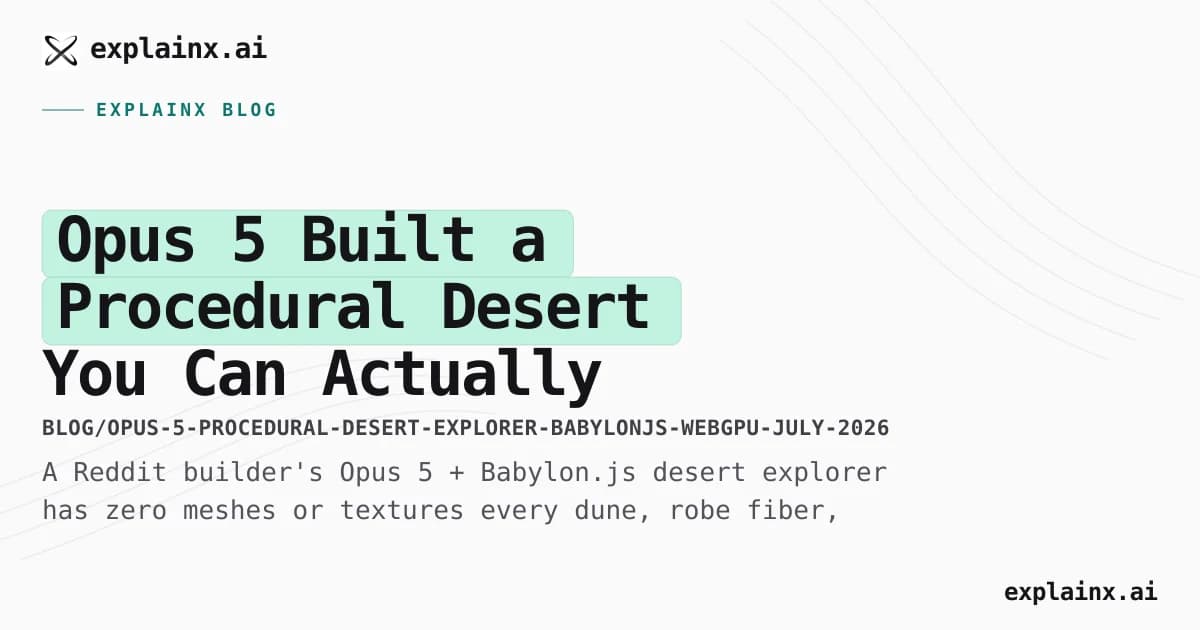 explainx.ai

EXPLAINX BLOG

Opus 5 Built a Procedural Desert You Can Actually

BLOG/OPUS-5-PROCEDURAL-DESERT-EXPLORER-BABYLONJS-WEBGPU-JULY-2026

A Reddit builder's Opus 5 + Babylon.js desert explorer has zero meshes or textures every dune, robe fiber,

explainx.ai